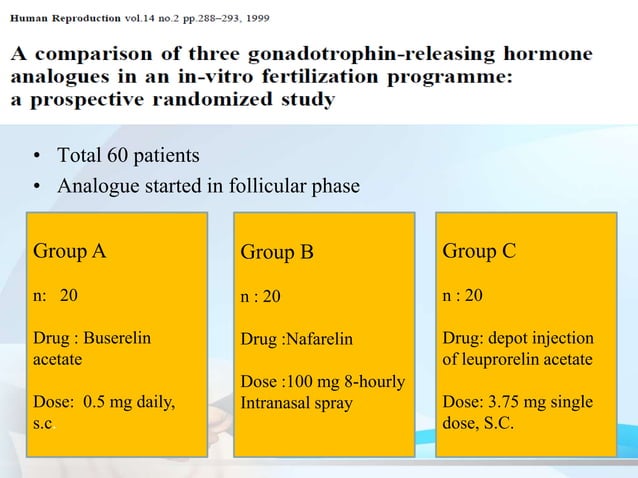 Human Reproduction vol.14 no.2 pp.288–293, 1999

A comparison of three gonadotrophin-releasing hormone analogues in an in-vitro fertilization programme: a prospective randomized study

• Total 60 patients
• Analogue started in follicular phase

Group A

n: 20

Drug : Buserelin acetate

Dose: 0.5 mg daily, s.c.

Group B

n : 20

Drug :Nafarelin

Dose :100 mg 8-hourly Intranasal spray

Group C

n : 20

Drug: depot injection of leuprorelin acetate

Dose: 3.75 mg single dose, S.C.